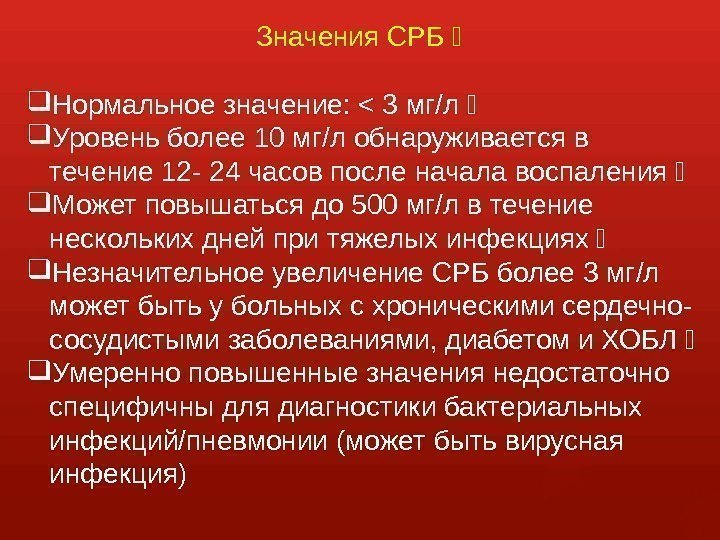 Значения СРБ 

❑Нормальное значение: < 3 мг/л 
❑Уровень более 10 мг/л обнаруживается в течение 12- 24 часов после начала воспаления 
❑Может повышаться до 500 мг/л в течение нескольких дней при тяжелых инфекциях 
❑Незначительное увеличение СРБ более 3 мг/л может быть у больных с хроническими сердечно-сосудистыми заболеваниями, диабетом и ХОБЛ 
❑Умеренно повышенные значения недостаточно специфичны для диагностики бактериальных инфекций/пневмонии (может быть вирусная инфекция)